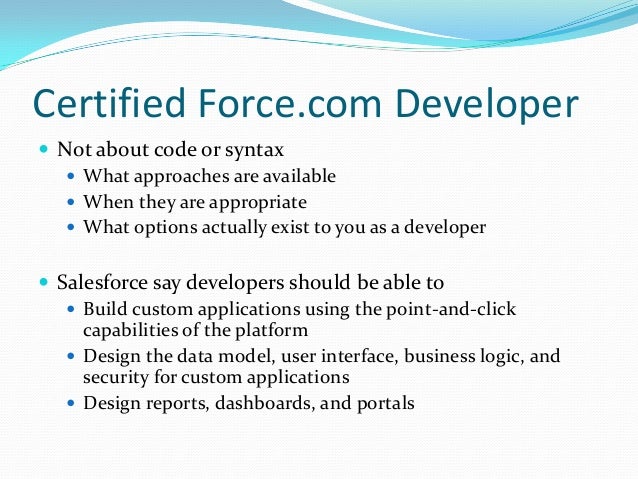 Certified Force.com Developer

- Not about code or syntax
  - What approaches are available
  - When they are appropriate
  - What options actually exist to you as a developer

- Salesforce say developers should be able to
  - Build custom applications using the point-and-click capabilities of the platform
  - Design the data model, user interface, business logic, and security for custom applications
  - Design reports, dashboards, and portals